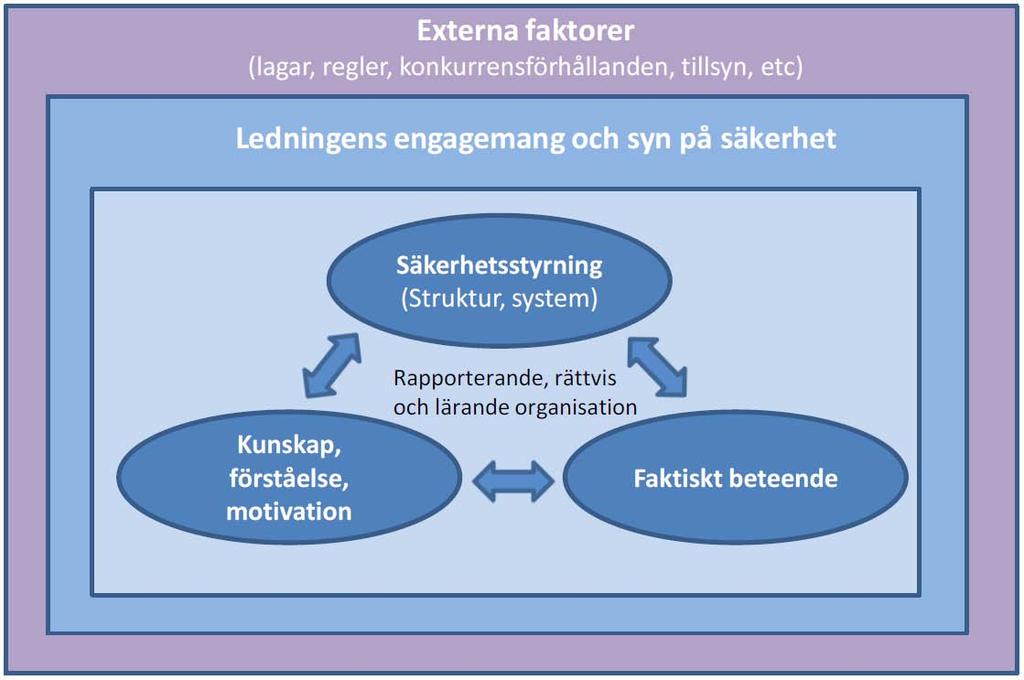 Externa faktorer
(lagar, regler, konkurrensförhållanden, tillsyn, etc)

Ledningens engagemang och syn på säkerhet

Säkerhetsstyrning
(Struktur, system)

Rapporterande, rättvis och lärande organisation

Kunskap, förståelse, motivation

Faktiskt beteende